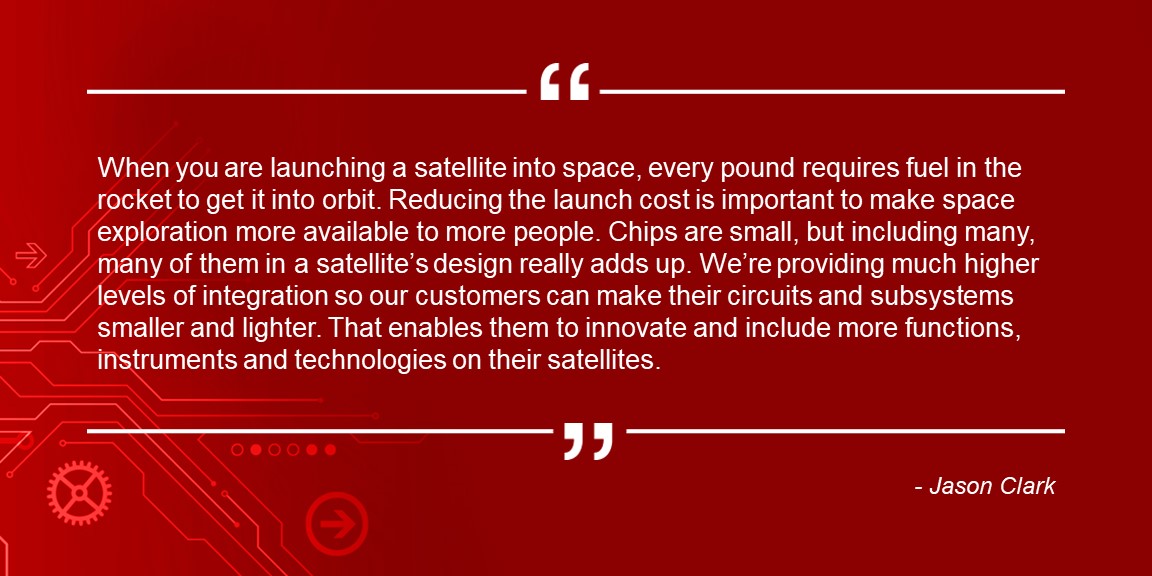 “

When you are launching a satellite into space, every pound requires fuel in the rocket to get it into orbit. Reducing the launch cost is important to make space exploration more available to more people. Chips are small, but including many, many of them in a satellite’s design really adds up. We’re providing much higher levels of integration so our customers can make their circuits and subsystems smaller and lighter. That enables them to innovate and include more functions, instruments and technologies on their satellites.

”

- Jason Clark